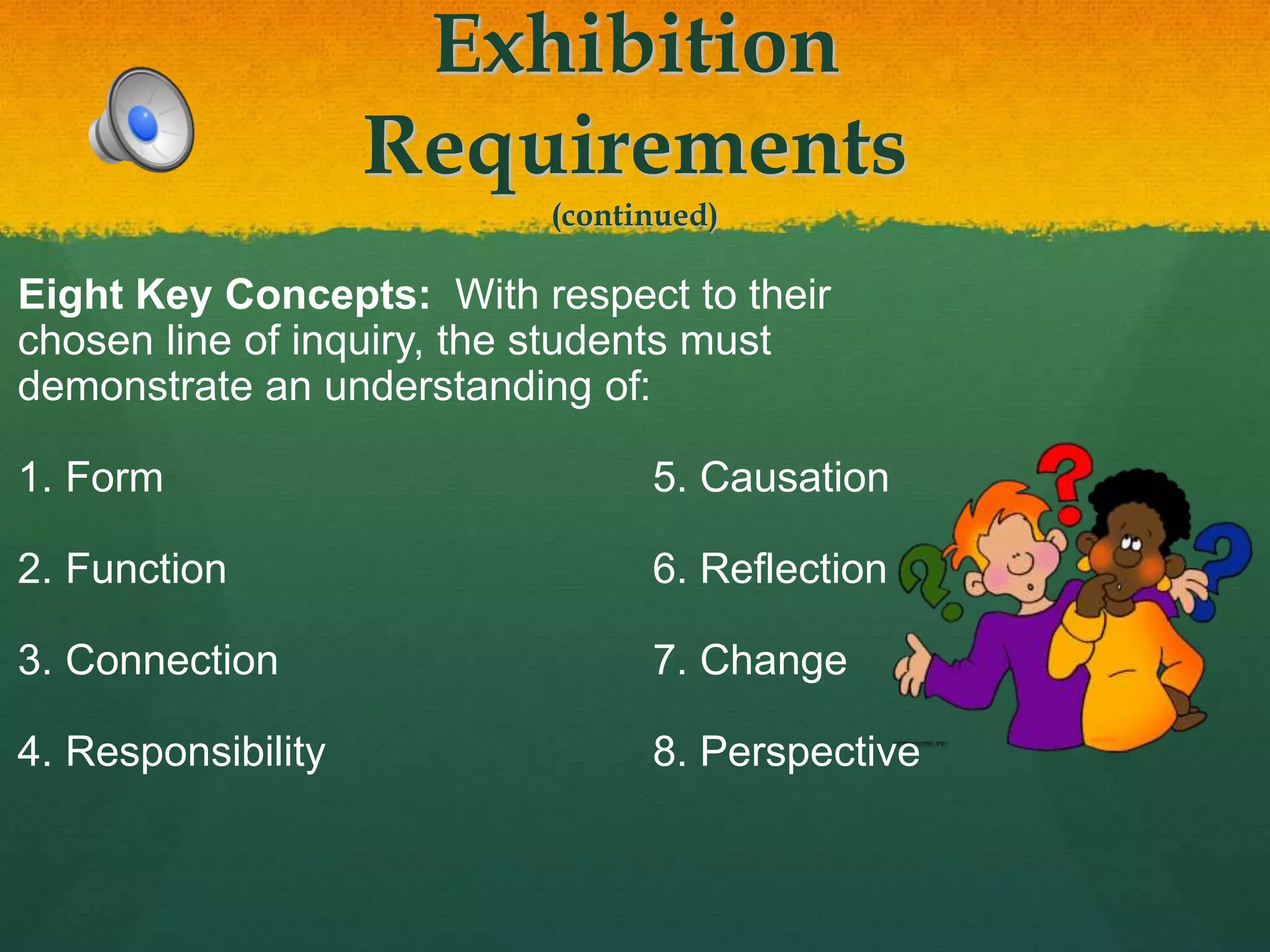 Exhibition Requirements
(continued)

Eight Key Concepts: With respect to their chosen line of inquiry, the students must demonstrate an understanding of:

1. Form

2. Function

3. Connection

4. Responsibility

5. Causation

6. Reflection

7. Change

8. Perspective